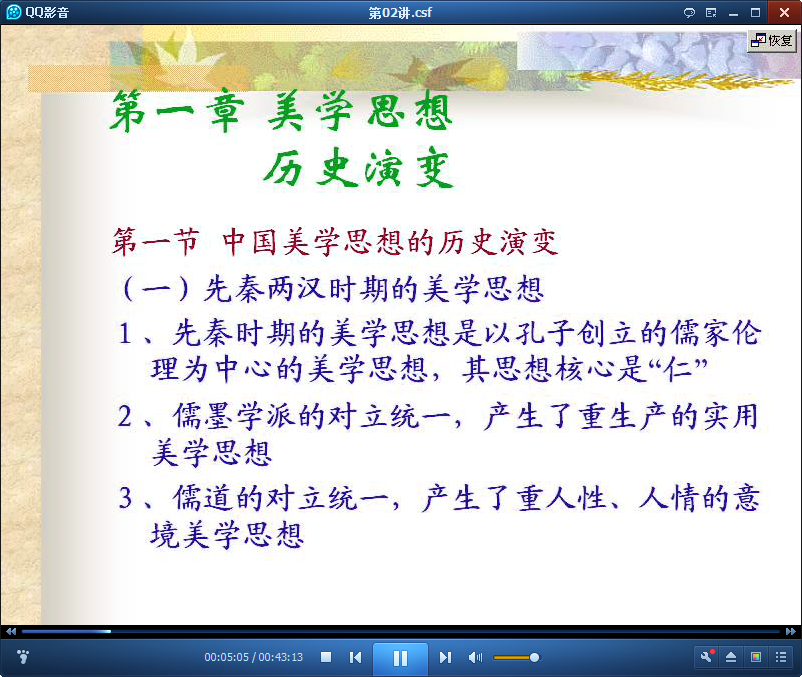 QQ影音

第02讲.csf

恢复

第一章 美学思想
历史演变

第一节 中国美学思想的历史演变

（一）先秦两汉时期的美学思想

1、先秦时期的美学思想是以孔子创立的儒家伦理为中心的美学思想，其思想核心是“仁”

2、儒墨学派的对立统一，产生了重生产的实用美学思想

3、儒道的对立统一，产生了重人性、人情的意境美学思想

00:05:05 / 00:43:13